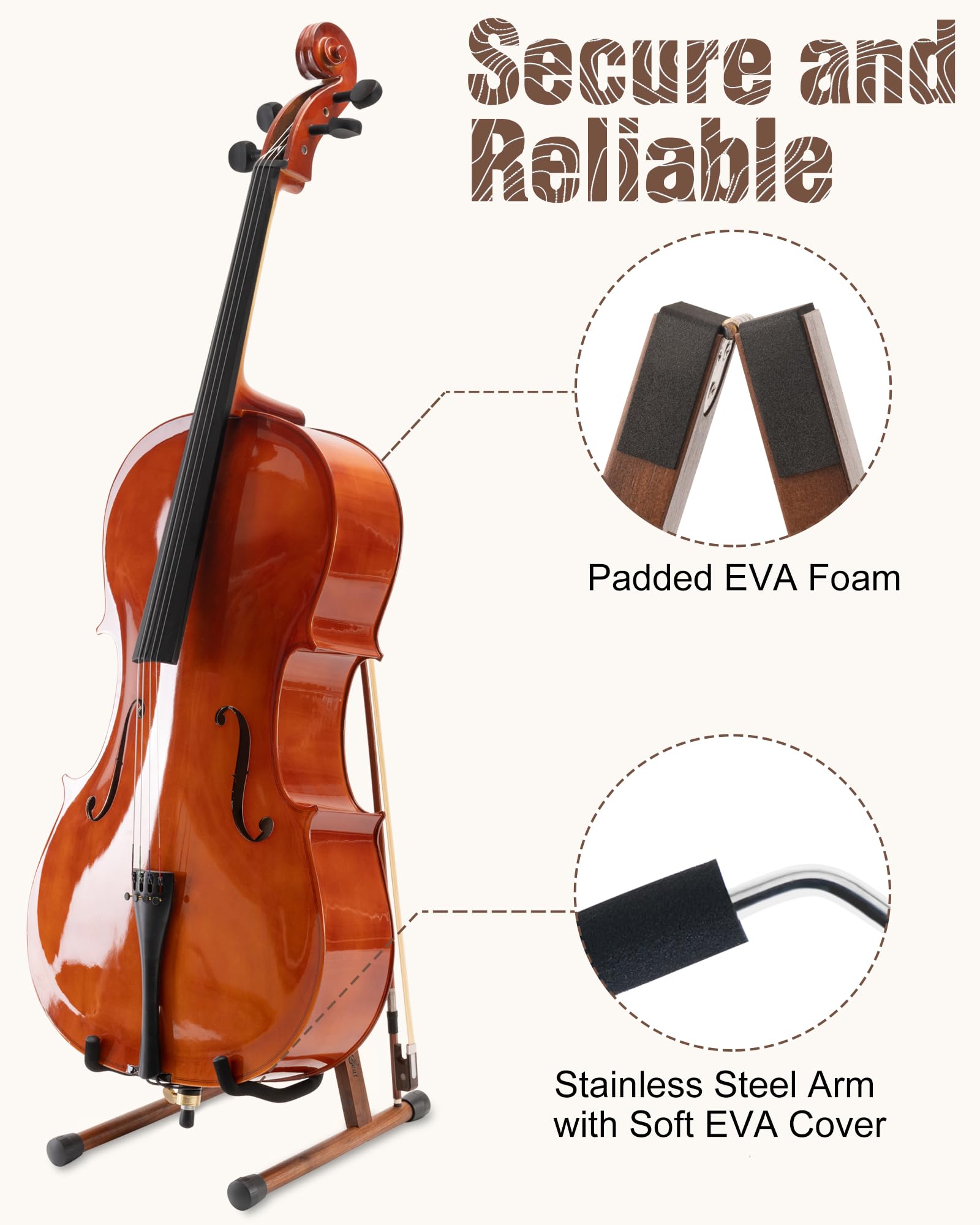 Secure and Reliable

Padded EVA Foam

Stainless Steel Arm with Soft EVA Cover